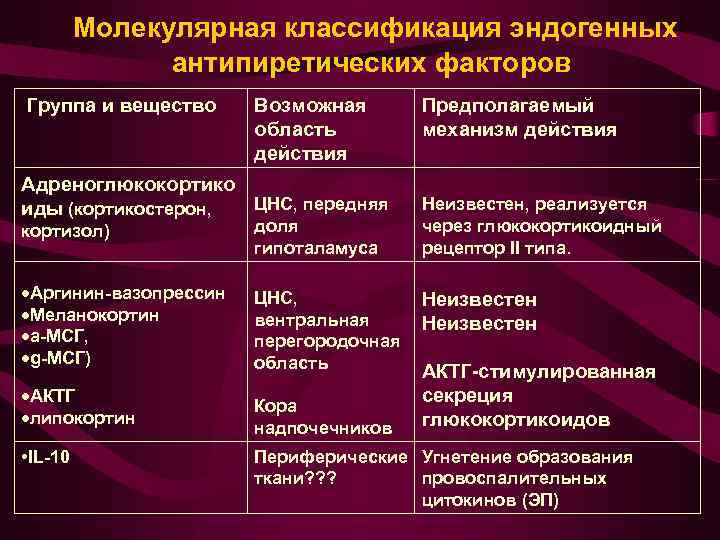 Молекулярная классификация эндогенных антипиретических факторов

| Группа и вещество | Возможная область действия | Предполагаемый механизм действия |
|---|---|---|
| Адреноглюкокортикоиды (кортикостерон, кортизол) | ЦНС, передняя доля гипоталамуса | Неизвестен, реализуется через глюкокортикоидный рецептор II типа. |
| •Аргинин-вазопрессин •Меланокортин •а-МСГ, •g-МСГ) •АКТГ •липокортин | ЦНС, вентральная перегородочная область Кора надпочечников | Неизвестен Неизвестен АКТГ-стимулированная секреция глюкокортикоидов |
| •IL-10 | Периферические ткани??? | Угнетение образования провоспалительных цитокинов (ЭП) |